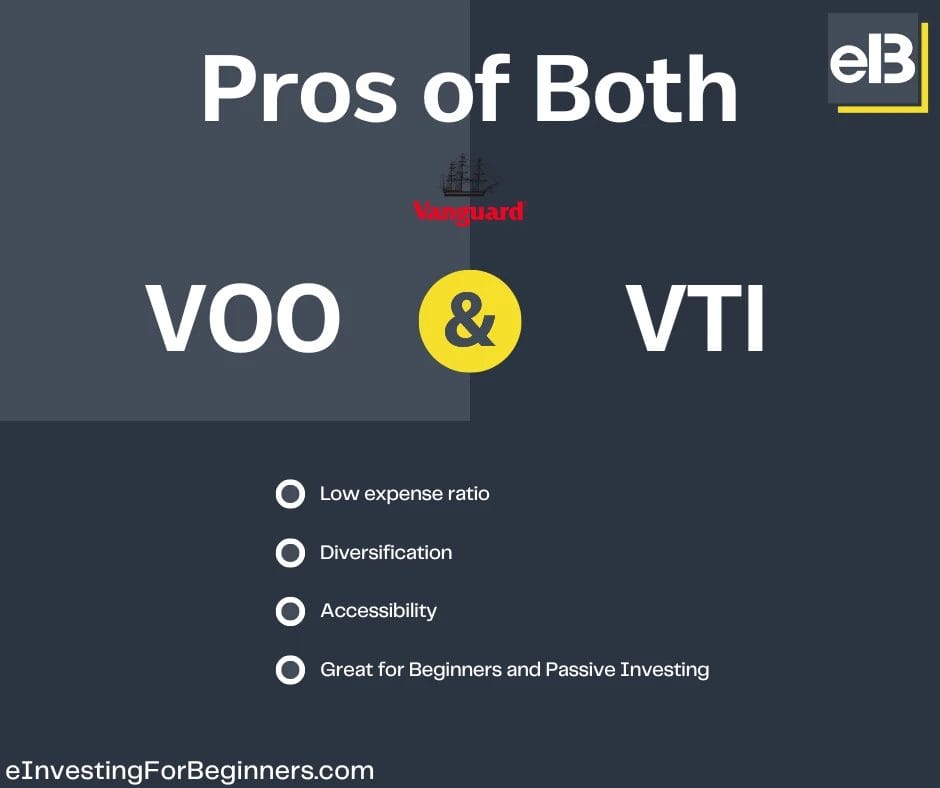 Pros of Both

eIB

Vanguard

VOO & VTI

Low expense ratio

Diversification

Accessibility

Great for Beginners and Passive Investing

eInvestingForBeginners.com